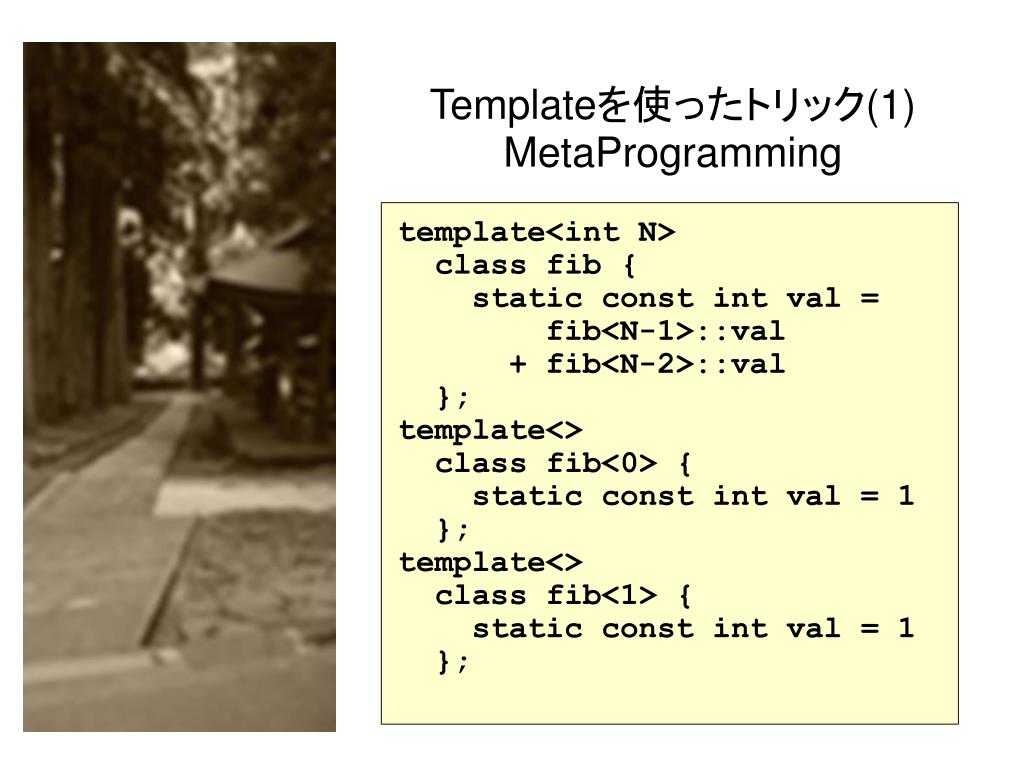 Templateを使ったトリック(1)
MetaProgramming

template<int N>
  class fib {
    static const int val =
        fib<N-1>::val
      + fib<N-2>::val
  };
template<>
  class fib<0> {
    static const int val = 1
  };
template<>
  class fib<1> {
    static const int val = 1
  };